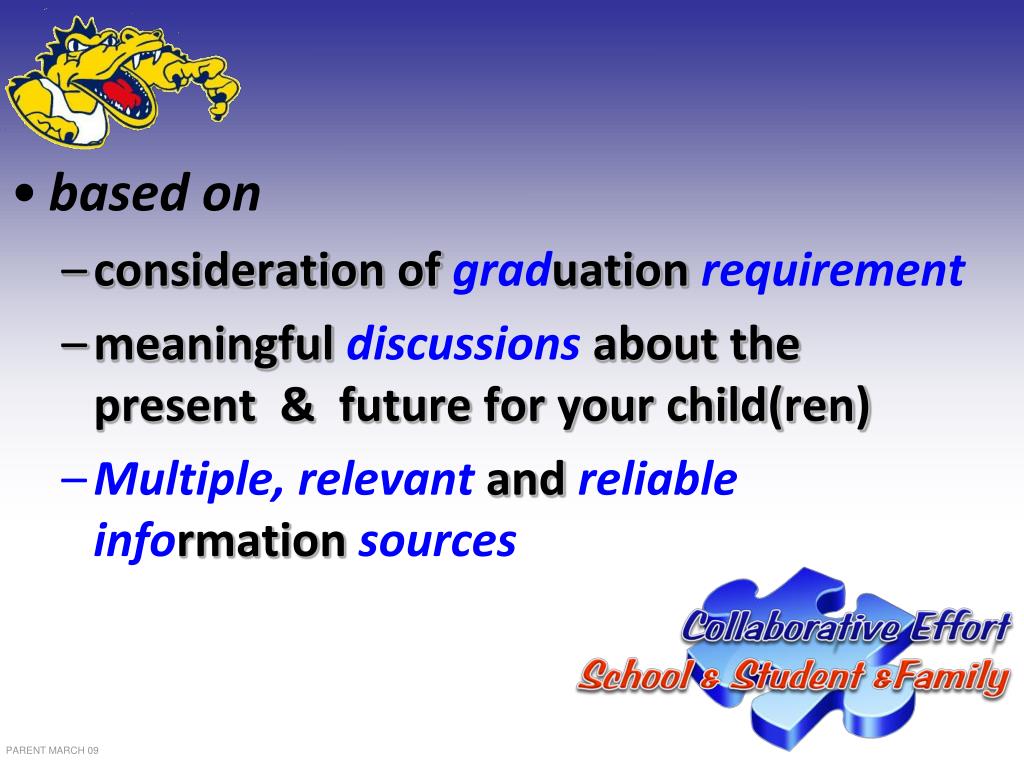 • based on

– consideration of graduation requirement

– meaningful discussions about the present & future for your child(ren)

– Multiple, relevant and reliable information sources

Collaborative Effort
School & Student &Family

PARENT MARCH 09